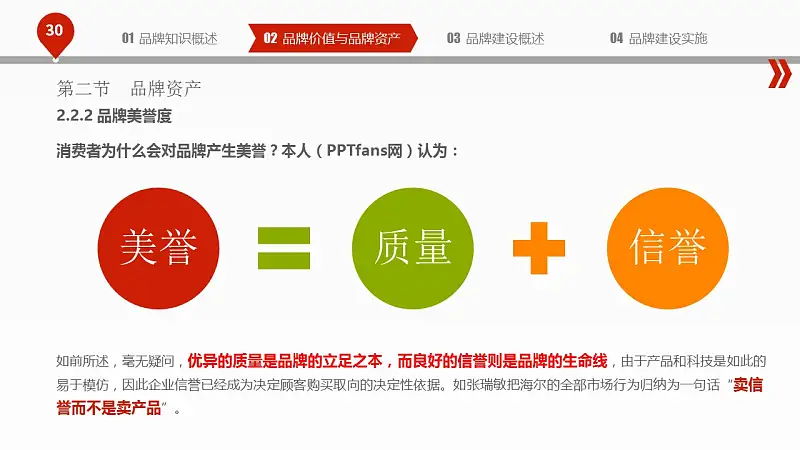 30

01 品牌知识概述

02 品牌价值与品牌资产

03 品牌建设概述

04 品牌建设实施

第二节　品牌资产

2.2.2 品牌美誉度

消费者为什么会对品牌产生美誉？本人（PPTfans网）认为：

美誉 = 质量 + 信誉

如前所述，毫无疑问，优异的质量是品牌的立足之本，而良好的信誉则是品牌的生命线，由于产品和科技是如此的易于模仿，因此企业信誉已经成为决定顾客购买取向的决定性依据。如张瑞敏把海尔的全部市场行为归纳为一句话“卖信誉而不是卖产品”。